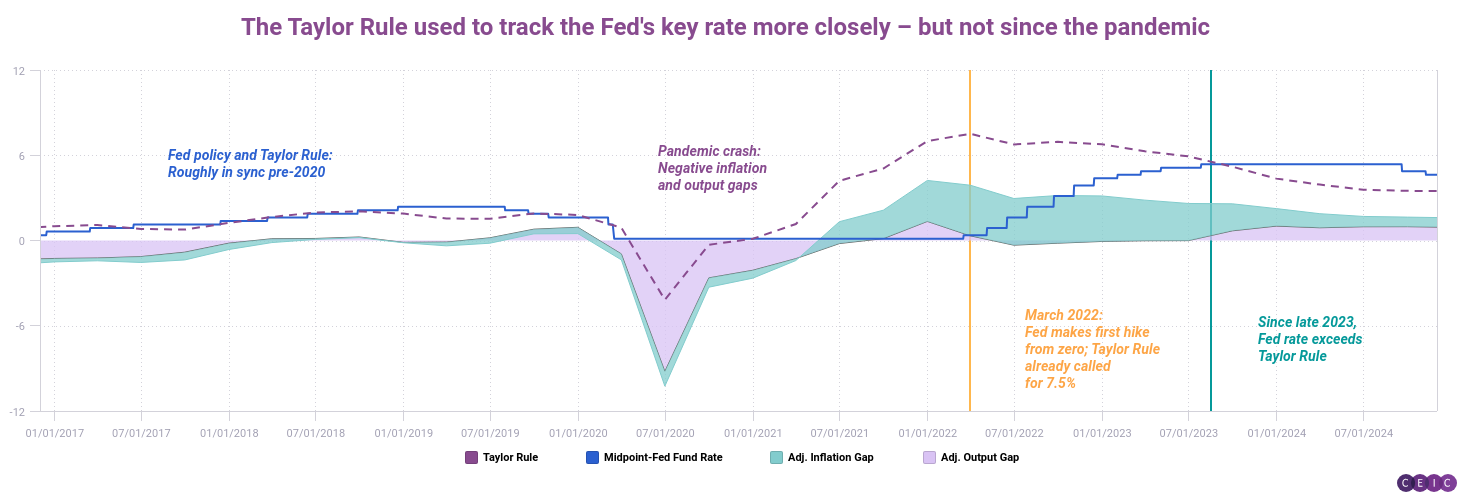 The Taylor Rule used to track the Fed's key rate more closely – but not since the pandemic

12

6

0

-6

-12

Fed policy and Taylor Rule: Roughly in sync pre-2020

Pandemic crash: Negative inflation and output gaps

March 2022: Fed makes first hike from zero; Taylor Rule already called for 7.5%

Since late 2023, Fed rate exceeds Taylor Rule

01/01/2017 07/01/2017 01/01/2018 07/01/2018 01/01/2019 07/01/2019 01/01/2020 07/01/2020 01/01/2021 07/01/2021 01/01/2022 07/01/2022 01/01/2023 07/01/2023 01/01/2024 07/01/2024

Taylor Rule Midpoint-Fed Fund Rate Adj. Inflation Gap Adj. Output Gap

CEIC